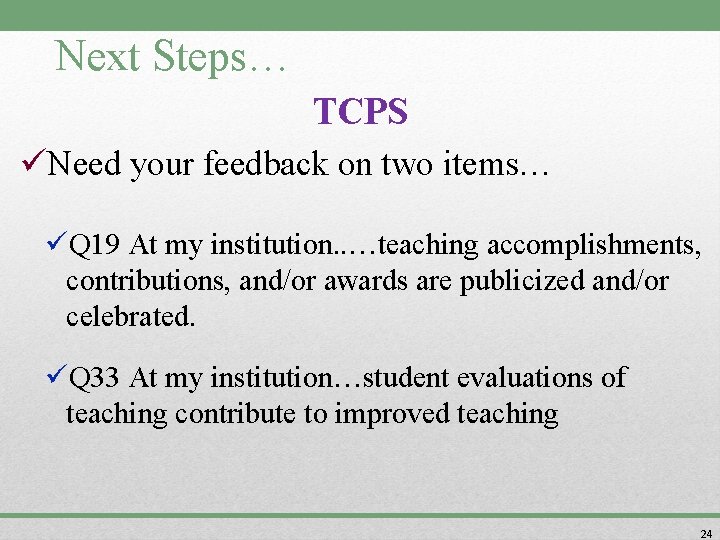 Next Steps…

TCPS

✓Need your feedback on two items…

✓Q19 At my institution..…teaching accomplishments, contributions, and/or awards are publicized and/or celebrated.

✓Q33 At my institution…student evaluations of teaching contribute to improved teaching

24